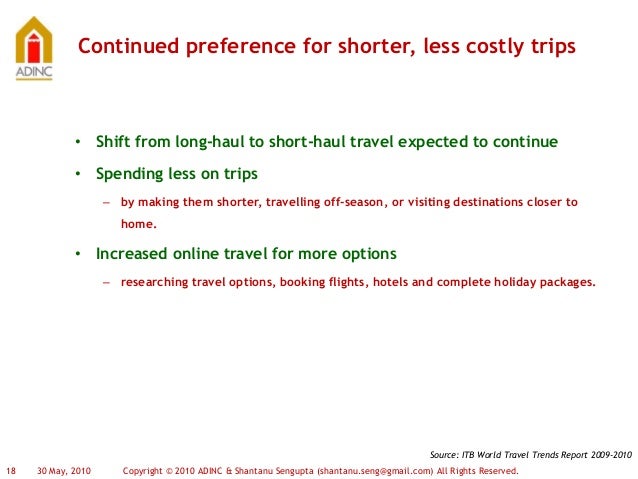 ADINC

Continued preference for shorter, less costly trips

• Shift from long-haul to short-haul travel expected to continue

• Spending less on trips

– by making them shorter, travelling off-season, or visiting destinations closer to home.

• Increased online travel for more options

– researching travel options, booking flights, hotels and complete holiday packages.

Source: ITB World Travel Trends Report 2009-2010

18 30 May, 2010 Copyright © 2010 ADINC & Shantanu Sengupta (shantanu.seng@gmail.com) All Rights Reserved.